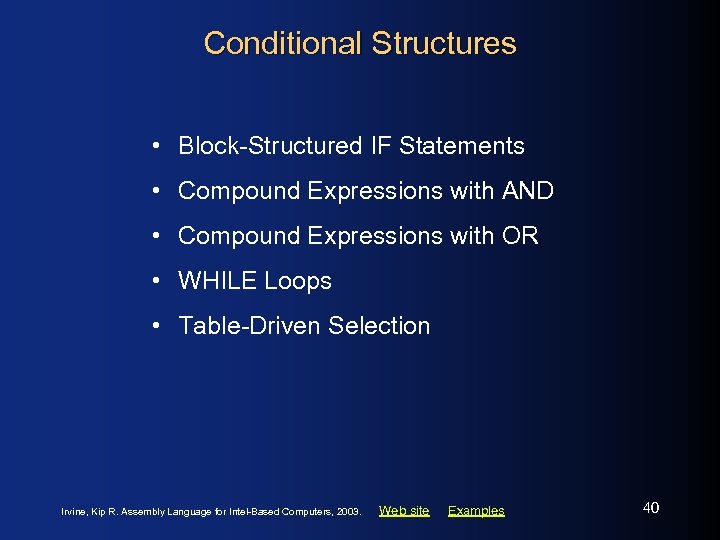 Conditional Structures

• Block-Structured IF Statements
• Compound Expressions with AND
• Compound Expressions with OR
• WHILE Loops
• Table-Driven Selection

Irvine, Kip R. Assembly Language for Intel-Based Computers, 2003. Web site Examples

40